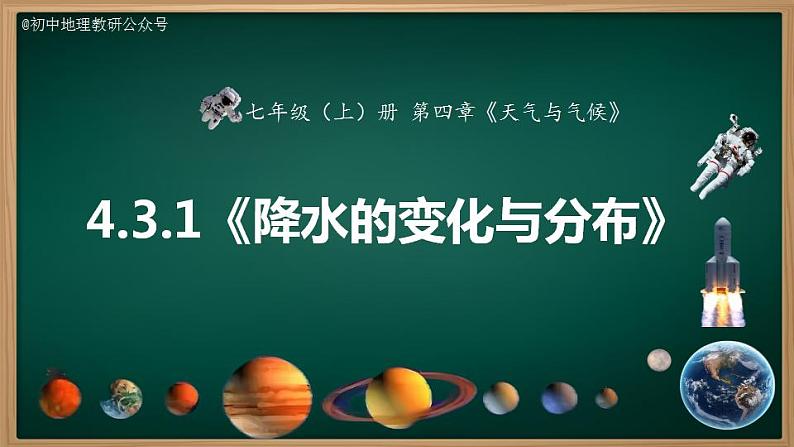 @初中地理教研公众号

七年级（上）册 第四章《天气与气候》

4.3.1《降水的变化与分布》